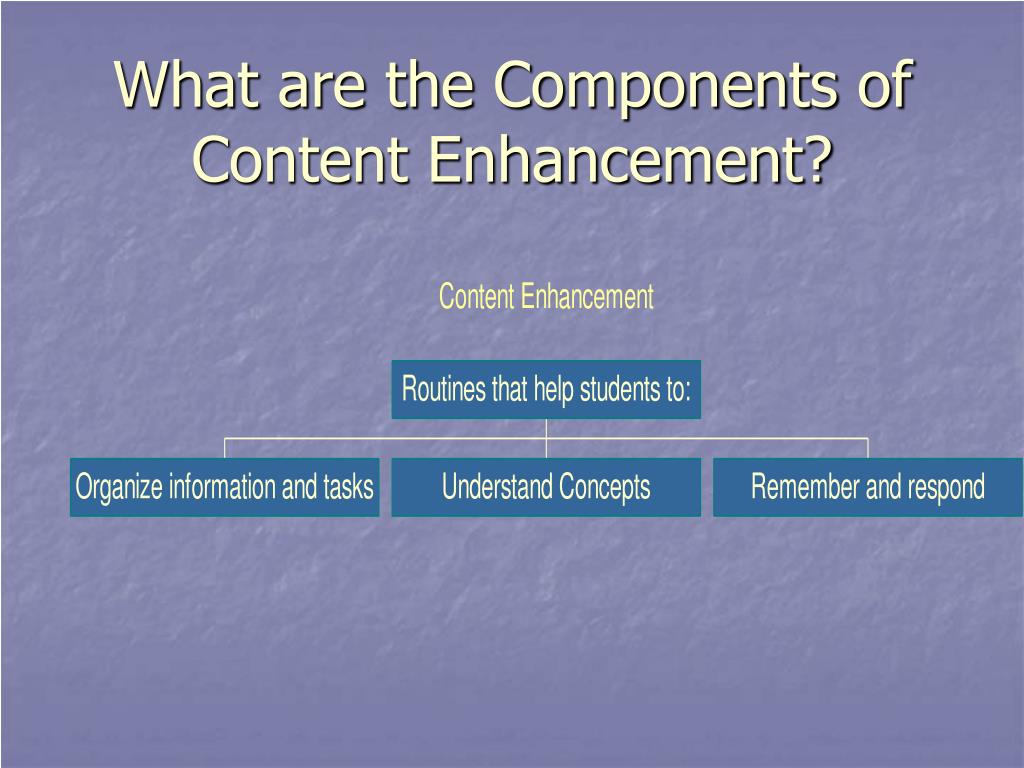 What are the Components of Content Enhancement?

Content Enhancement

Routines that help students to:

Organize information and tasks

Understand Concepts

Remember and respond